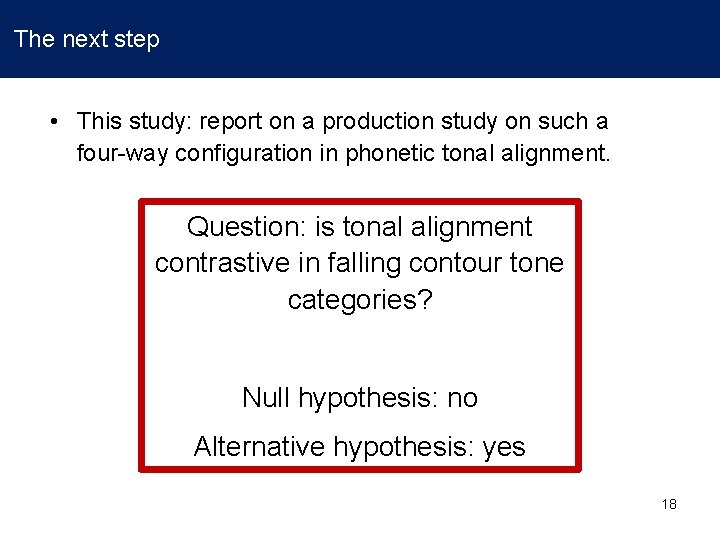 The next step

• This study: report on a production study on such a four-way configuration in phonetic tonal alignment.

Question: is tonal alignment contrastive in falling contour tone categories?

Null hypothesis: no

Alternative hypothesis: yes

18